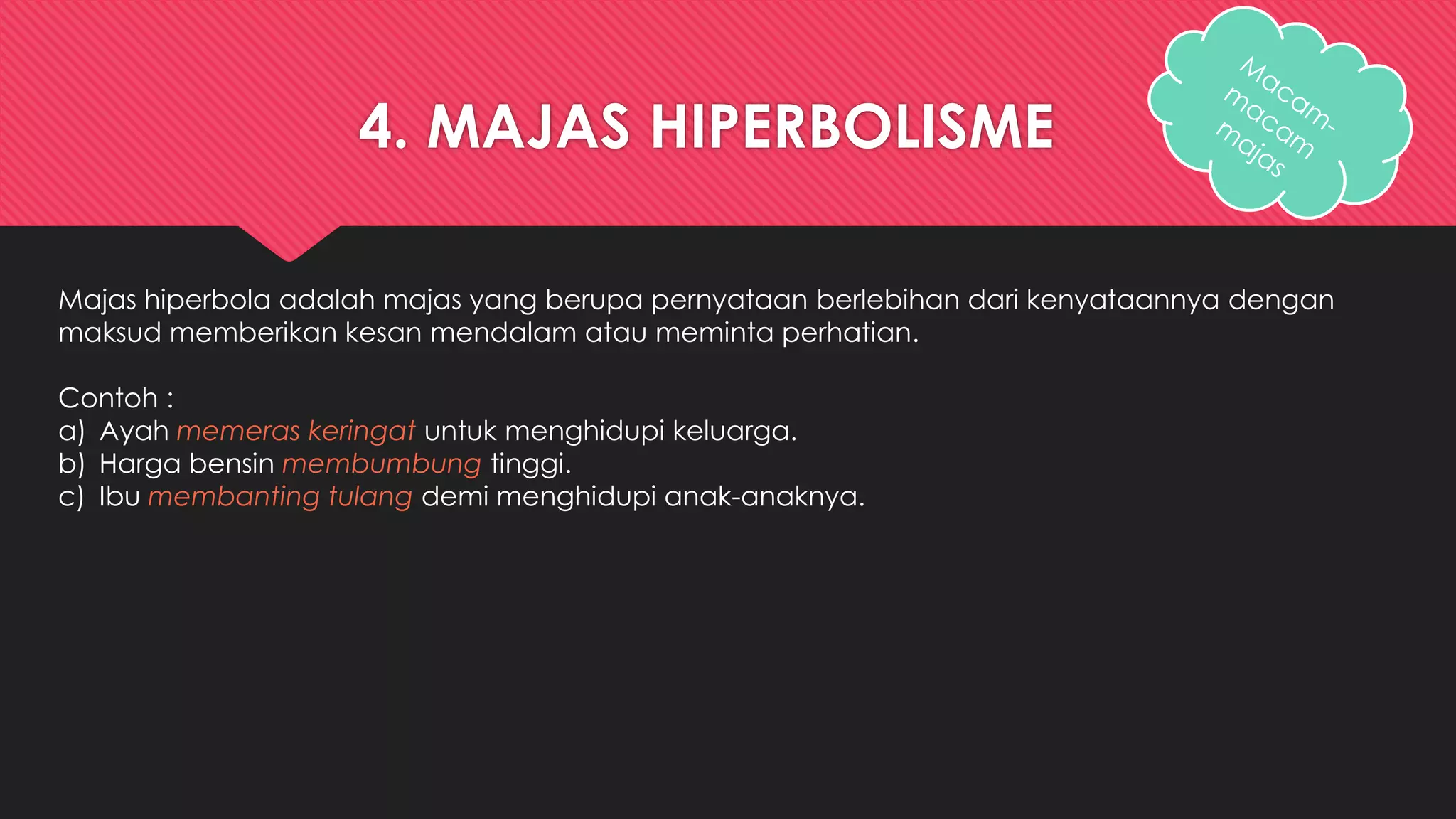 4. MAJAS HIPERBOLISME

Macam-macam majas

Majas hiperbola adalah majas yang berupa pernyataan berlebihan dari kenyataannya dengan maksud memberikan kesan mendalam atau meminta perhatian.

Contoh :
a) Ayah memeras keringat untuk menghidupi keluarga.
b) Harga bensin membumbung tinggi.
c) Ibu membanting tulang demi menghidupi anak-anaknya.